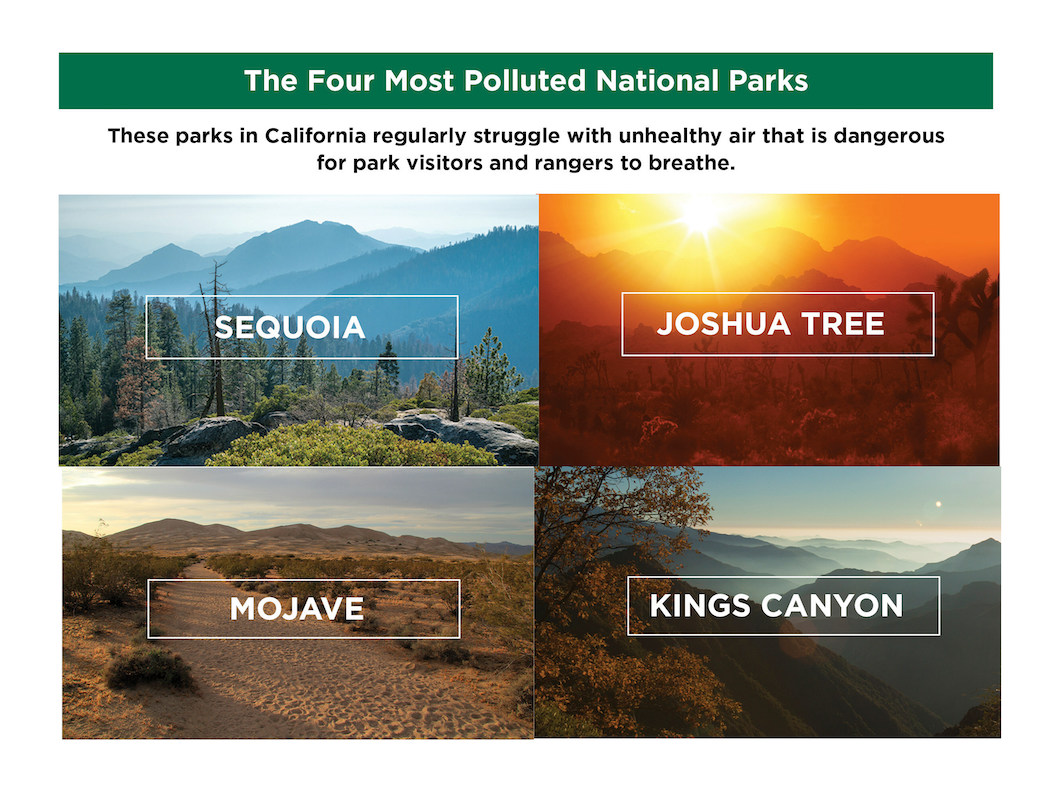 The Four Most Polluted National Parks

These parks in California regularly struggle with unhealthy air that is dangerous for park visitors and rangers to breathe.

SEQUOIA

JOSHUA TREE

MOJAVE

KINGS CANYON